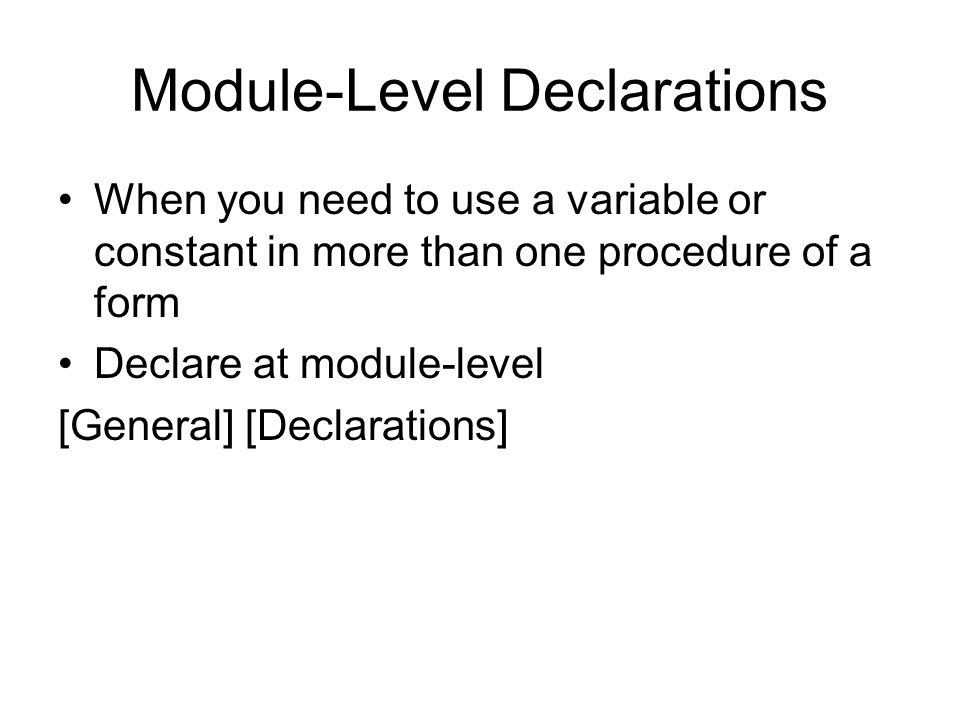 Module-Level Declarations

• When you need to use a variable or constant in more than one procedure of a form
• Declare at module-level

[General] [Declarations]